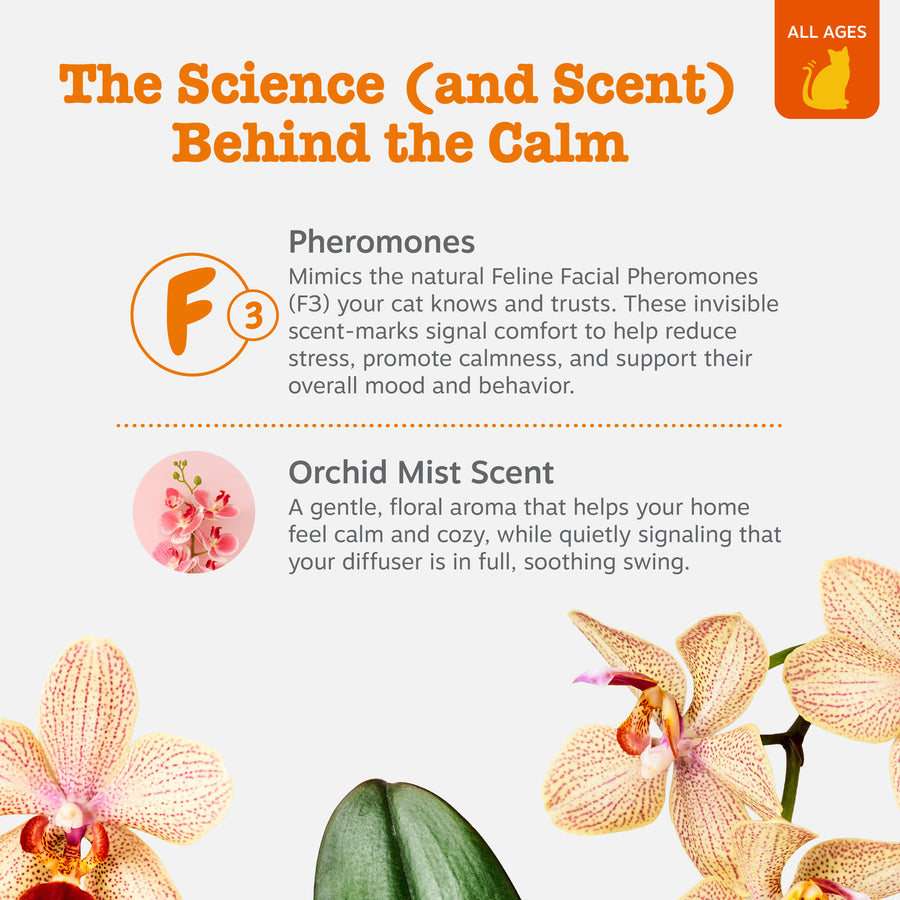 ALL AGES

The Science (and Scent) Behind the Calm

F 3

Pheromones
Mimics the natural Feline Facial Pheromones (F3) your cat knows and trusts. These invisible scent-marks signal comfort to help reduce stress, promote calmness, and support their overall mood and behavior.

Orchid Mist Scent
A gentle, floral aroma that helps your home feel calm and cozy, while quietly signaling that your diffuser is in full, soothing swing.